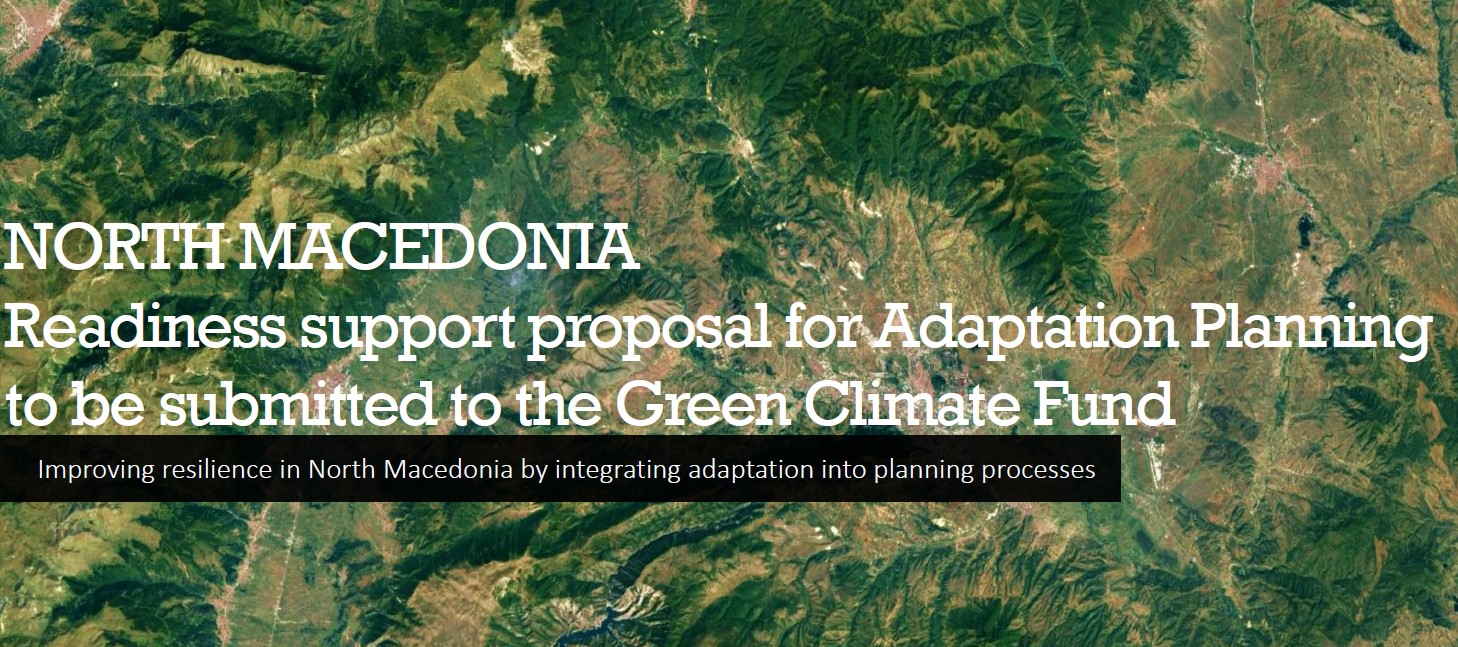 NORTH MACEDONIA
Readiness support proposal for Adaptation Planning to be submitted to the Green Climate Fund

Improving resilience in North Macedonia by integrating adaptation into planning processes